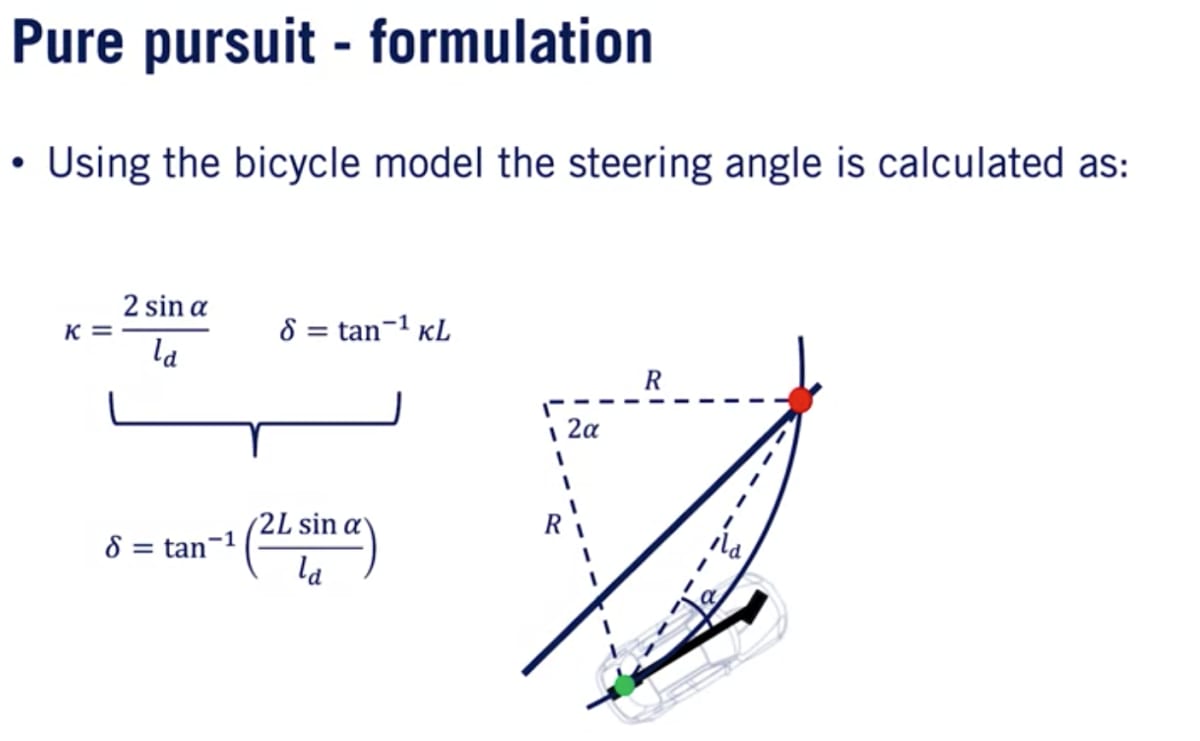 Pure pursuit - formulation

• Using the bicycle model the steering angle is calculated as:

$\kappa = \frac{2 \sin \alpha}{l_d}$  $\delta = \tan^{-1} \kappa L$

$\delta = \tan^{-1}\left(\frac{2L \sin \alpha}{l_d}\right)$

$R$

$2\alpha$

$R$

$l_d$

$\alpha$